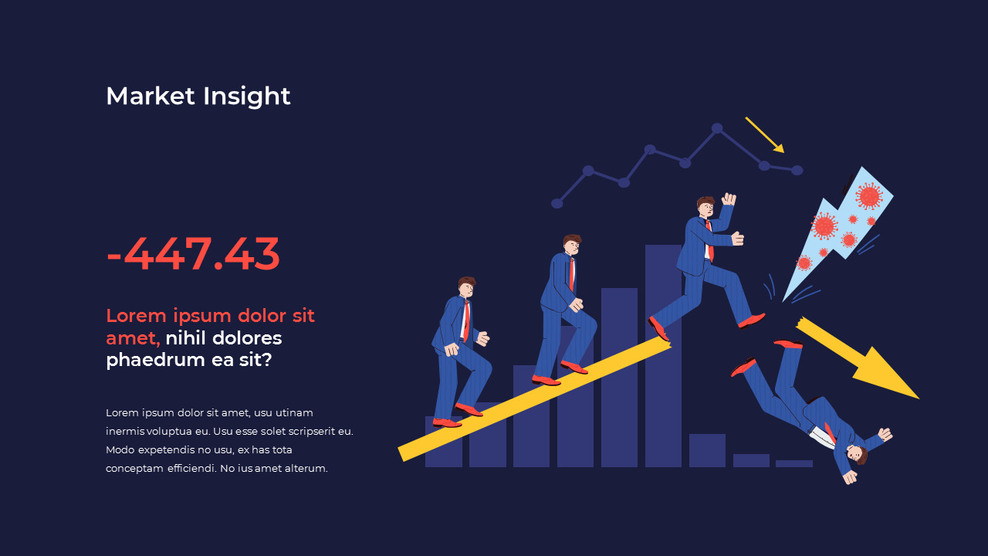 Market Insight

-447.43

Lorem ipsum dolor sit amet, nihil dolores phaedrum ea sit?

Lorem ipsum dolor sit amet, usu utinam inermis voluptua eu. Usu esse solet scripserit eu. Modo expetendis no usu, ex has tota conceptam efficiendi. No ius amet alterum.